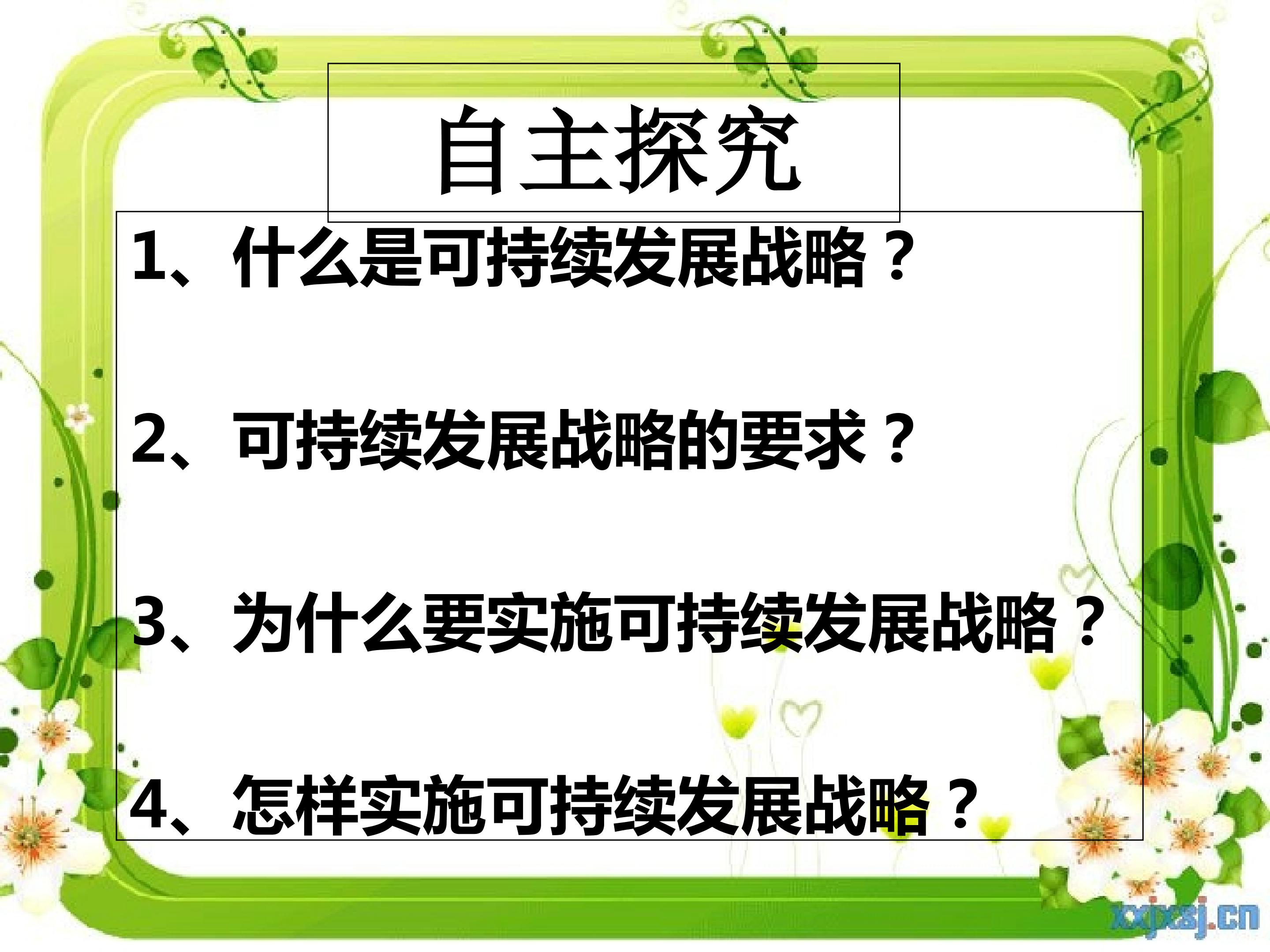 自主探究

1、什么是可持续发展战略？

2、可持续发展战略的要求？

3、为什么要实施可持续发展战略？

4、怎样实施可持续发展战略？

xxjxsj.cn